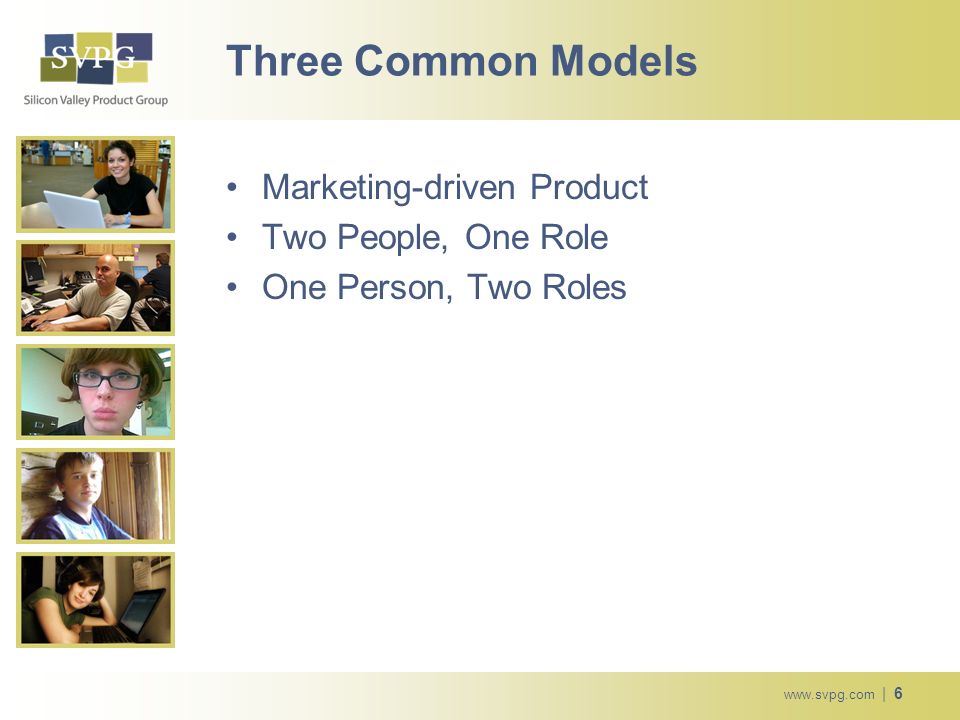 SVPG
Silicon Valley Product Group

Three Common Models

• Marketing-driven Product
• Two People, One Role
• One Person, Two Roles

www.svpg.com | 6